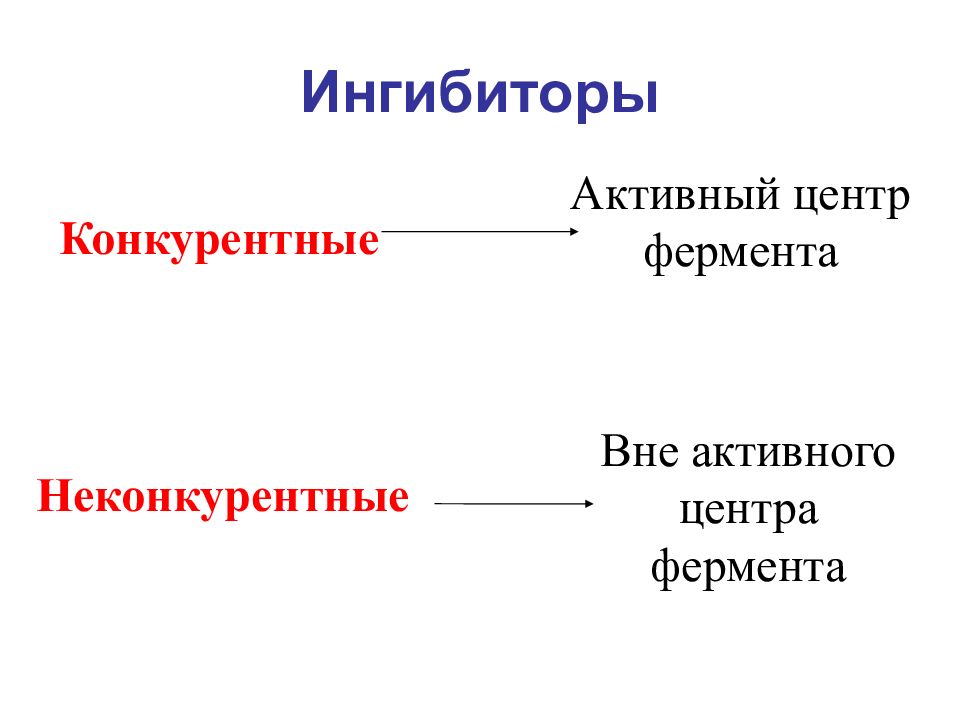 Ингибиторы

Конкурентные

Активный центр фермента

Неконкурентные

Вне активного центра фермента